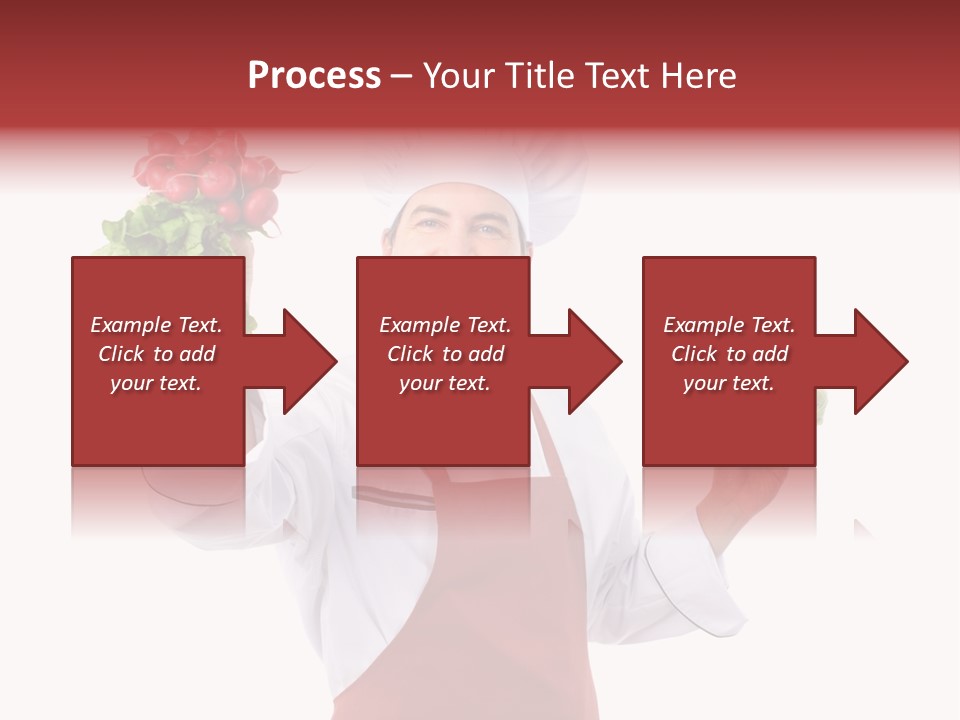 Process – Your Title Text Here

Example Text. Click to add your text.

Example Text. Click to add your text.

Example Text. Click to add your text.